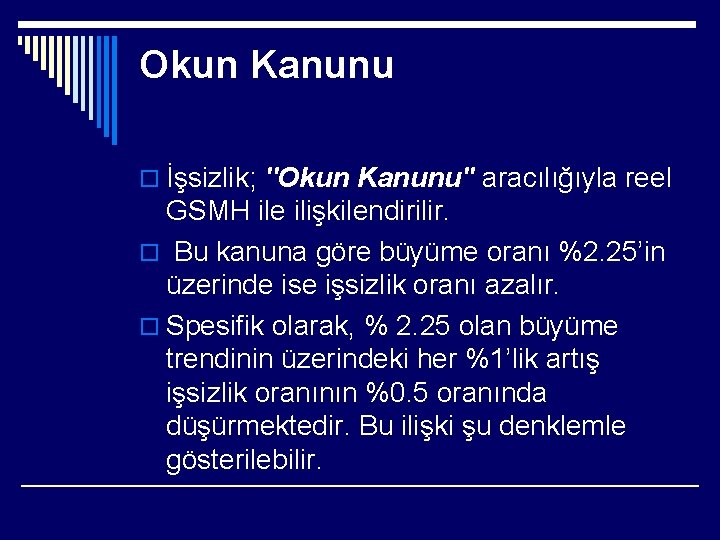 Okun Kanunu

İşsizlik; "Okun Kanunu" aracılığıyla reel GSMH ile ilişkilendirilir.

Bu kanuna göre büyüme oranı %2.25'in üzerinde ise işsizlik oranı azalır.

Spesifik olarak, % 2.25 olan büyüme trendinin üzerindeki her %1'lik artış işsizlik oranının %0.5 oranında düşürmektedir. Bu ilişki şu denklemle gösterilebilir.